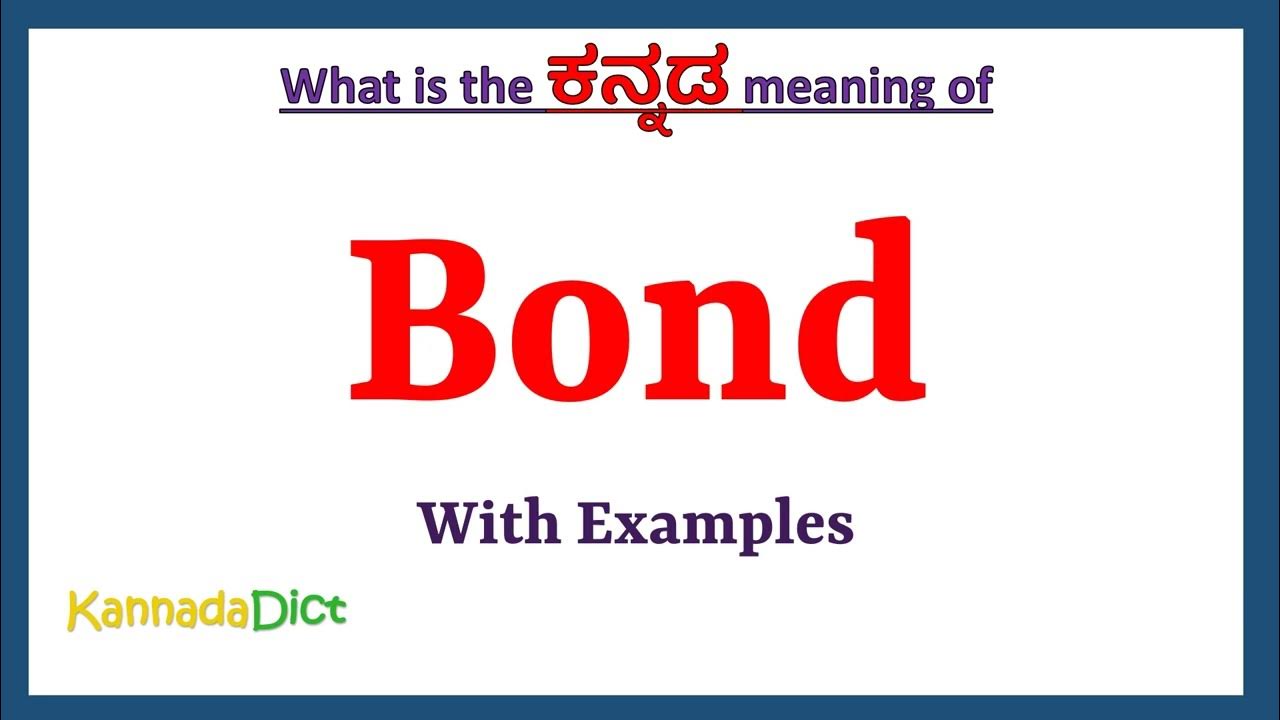 What is the ಕನ್ನಡ meaning of

Bond

With Examples

KannadaDict